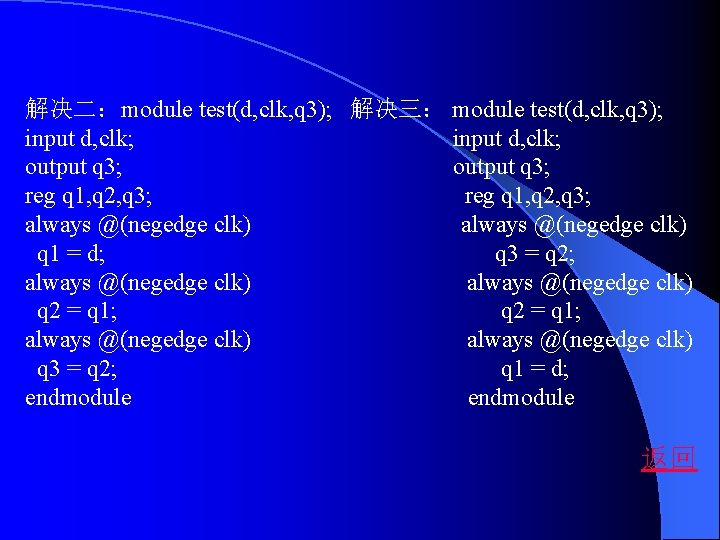 解决二：module test(d,clk,q3);
input d,clk;
output q3;
reg q1,q2,q3;
always @(negedge clk)
q1 = d;
always @(negedge clk)
q2 = q1;
always @(negedge clk)
q3 = q2;
endmodule

解决三： module test(d,clk,q3);
input d,clk;
output q3;
reg q1,q2,q3;
always @(negedge clk)
q3 = q2;
always @(negedge clk)
q2 = q1;
always @(negedge clk)
q1 = d;
endmodule

返回